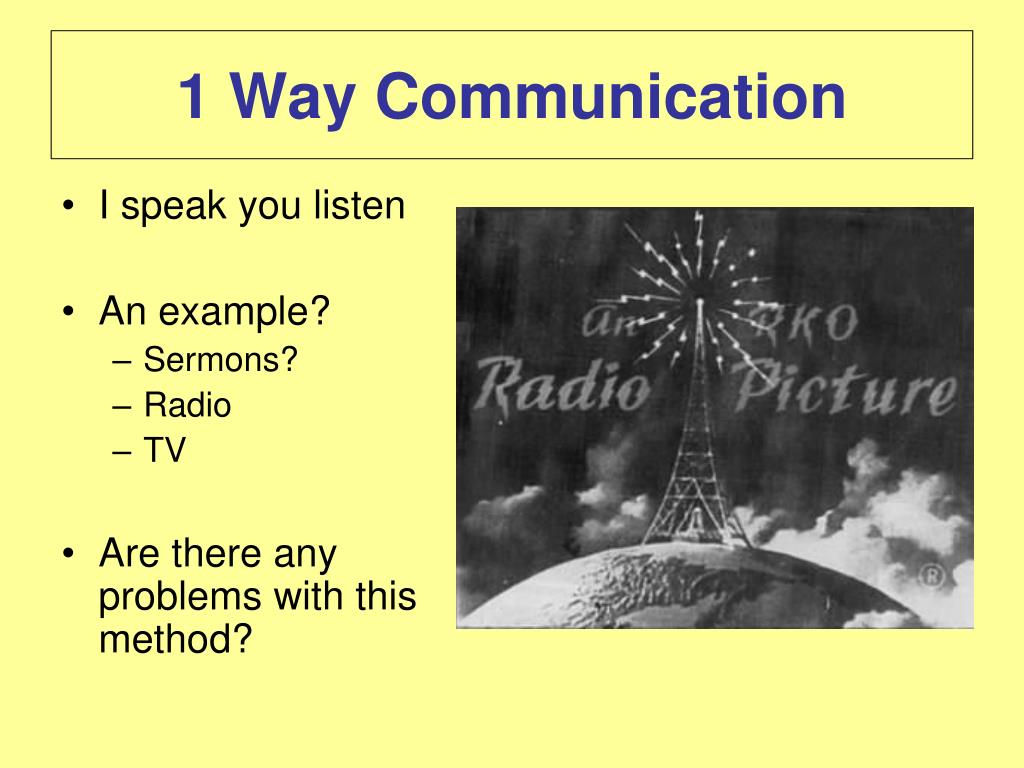 1 Way Communication

• I speak you listen

• An example?
– Sermons?
– Radio
– TV

• Are there any problems with this method?

An RKO
Radio Picture
®